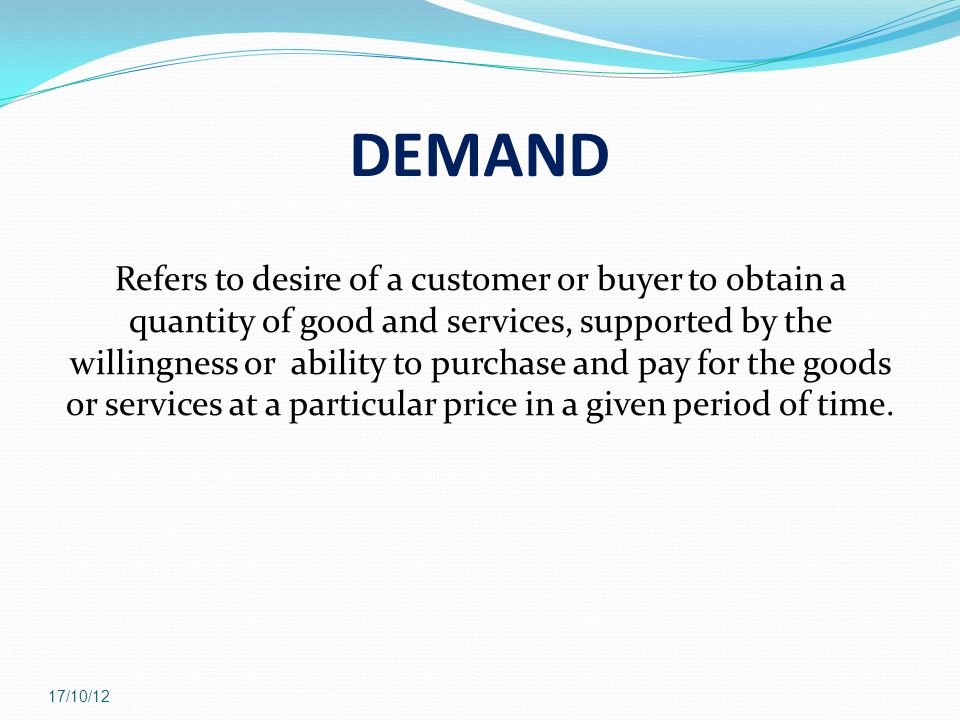 DEMAND

Refers to desire of a customer or buyer to obtain a quantity of good and services, supported by the willingness or ability to purchase and pay for the goods or services at a particular price in a given period of time.

17/10/12